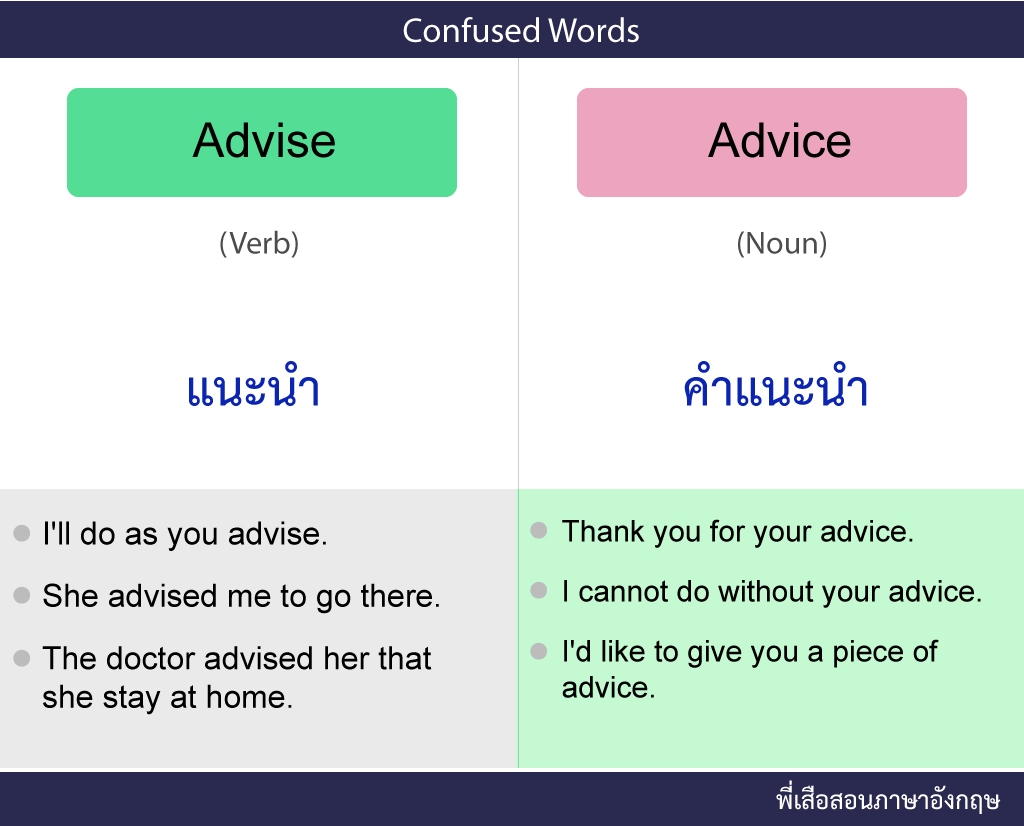 Confused Words

Advise

(Verb)

แนะนำ

• I'll do as you advise.

• She advised me to go there.

• The doctor advised her that she stay at home.

Advice

(Noun)

คำแนะนำ

• Thank you for your advice.

• I cannot do without your advice.

• I'd like to give you a piece of advice.

พี่เสือสอนภาษาอังกฤษ